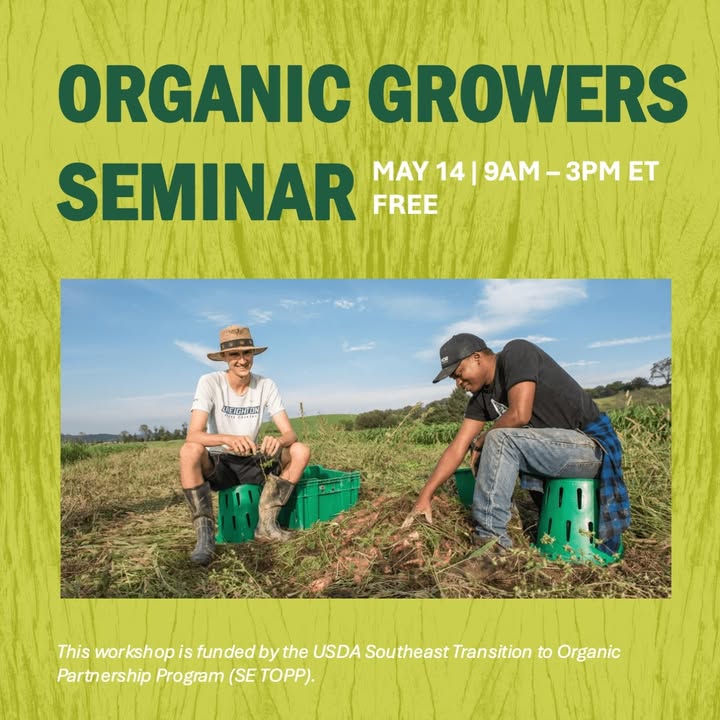 ORGANIC GROWERS SEMINAR

MAY 14 | 9AM – 3PM ET
FREE

LEIGHTON

This workshop is funded by the USDA Southeast Transition to Organic Partnership Program (SE TOPP).